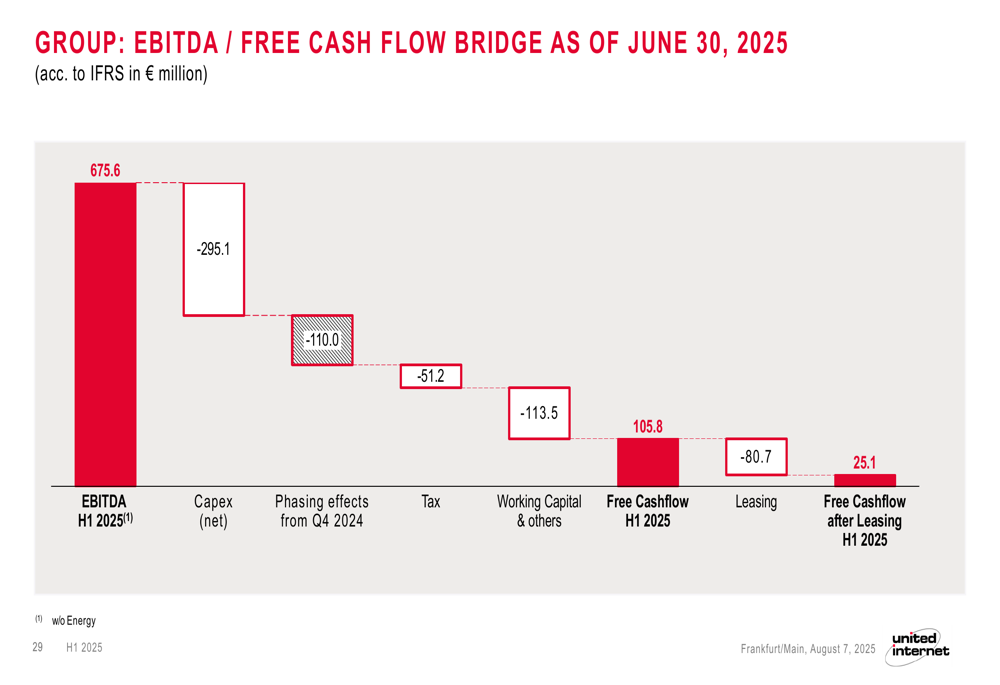 GROUP: EBITDA / FREE CASH FLOW BRIDGE AS OF JUNE 30, 2025
(acc. to IFRS in € million)

675.6

-295.1

-110.0

-51.2

-113.5

105.8

-80.7

25.1

EBITDA H1 2025$^{(1)}$

Capex (net)

Phasing effects from Q4 2024

Tax

Working Capital & others

Free Cashflow H1 2025

Leasing

Free Cashflow after Leasing H1 2025

$^{(1)}$ w/o Energy

29 H1 2025

Frankfurt/Main, August 7, 2025

united internet